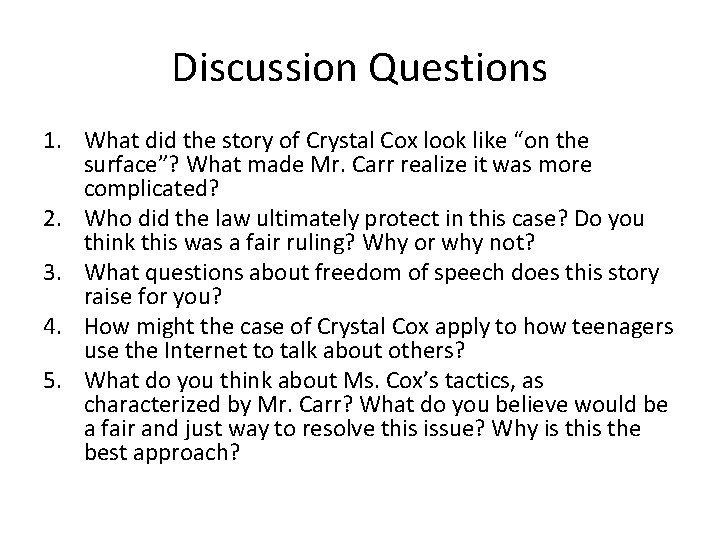 Discussion Questions

1. What did the story of Crystal Cox look like “on the surface”? What made Mr. Carr realize it was more complicated?
2. Who did the law ultimately protect in this case? Do you think this was a fair ruling? Why or why not?
3. What questions about freedom of speech does this story raise for you?
4. How might the case of Crystal Cox apply to how teenagers use the Internet to talk about others?
5. What do you think about Ms. Cox’s tactics, as characterized by Mr. Carr? What do you believe would be a fair and just way to resolve this issue? Why is this the best approach?